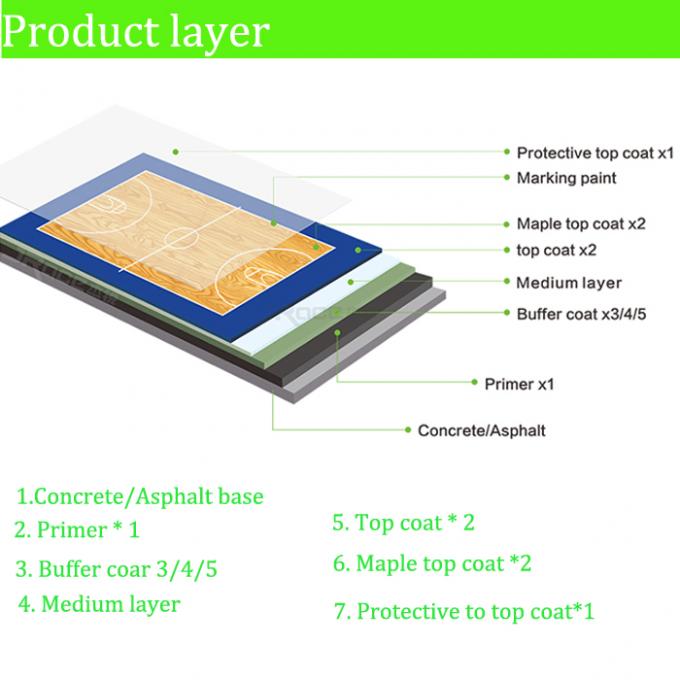 Product layer

Protective top coat x1
Marking paint
Maple top coat x2
top coat x2
Medium layer
Buffer coat x3/4/5
Primer x1
Concrete/Asphalt

1.Concrete/Asphalt base
2. Primer * 1
3. Buffer coar 3/4/5
4. Medium layer

5. Top coat * 2
6. Maple top coat *2
7. Protective to top coat*1